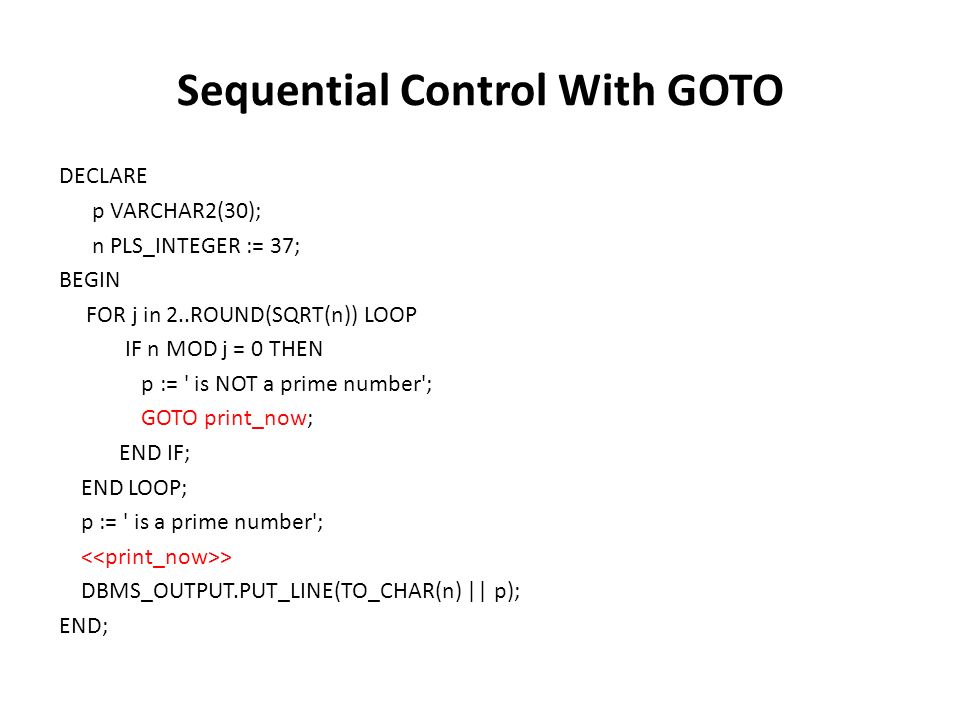 Sequential Control With GOTO

DECLARE
p VARCHAR2(30);
n PLS_INTEGER := 37;
BEGIN
FOR j in 2..ROUND(SQRT(n)) LOOP
IF n MOD j = 0 THEN
p := ' is NOT a prime number';
GOTO print_now;
END IF;
END LOOP;
p := ' is a prime number';
<<print_now>>
DBMS_OUTPUT.PUT_LINE(TO_CHAR(n) || p);
END;